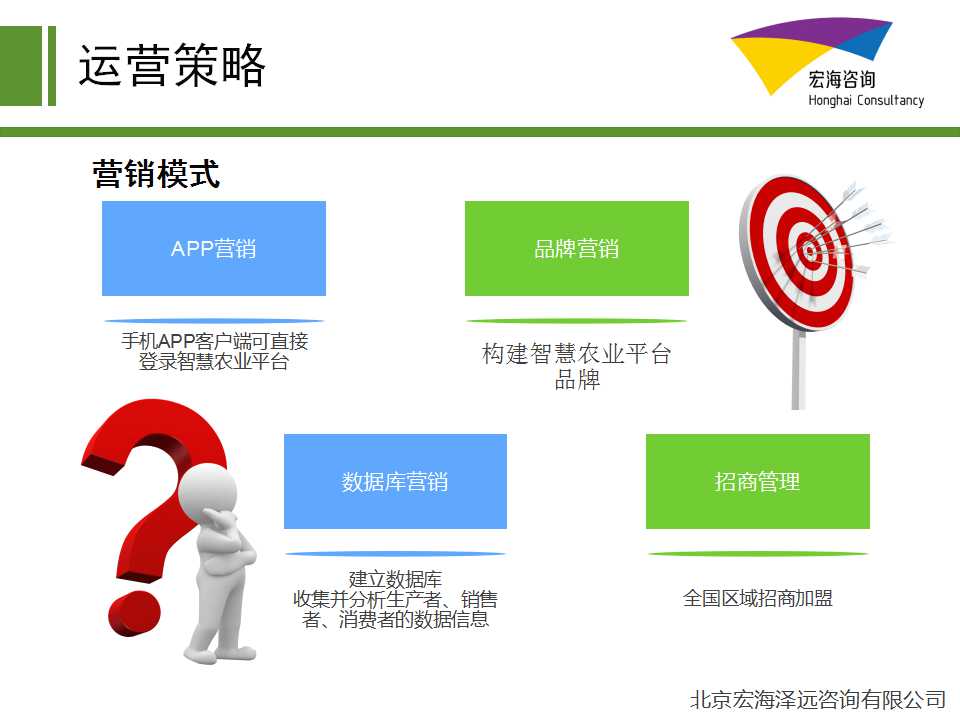 运营策略

宏海咨询
Honghai Consultancy

营销模式

APP营销

手机APP客户端可直接登录智慧农业平台

品牌营销

构建智慧农业平台品牌

数据库营销

建立数据库
收集并分析生产者、销售者、消费者的数据信息

招商管理

全国区域招商加盟

北京宏海泽远咨询有限公司